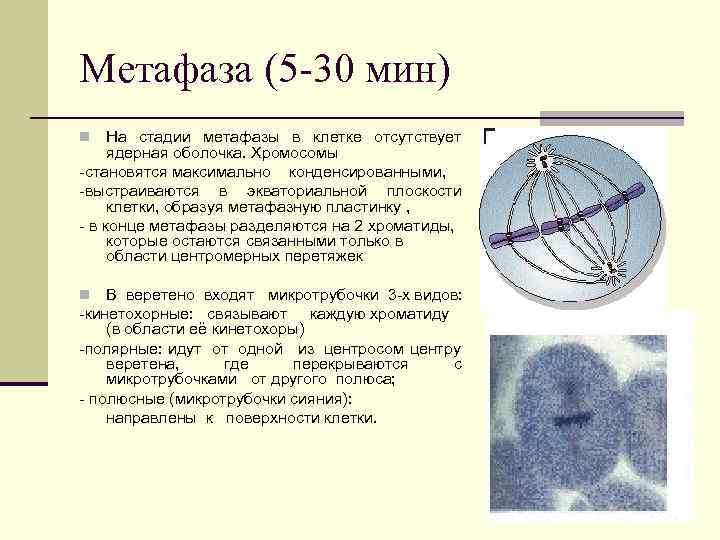 Метафаза (5-30 мин)

На стадии метафазы в клетке отсутствует ядерная оболочка. Хромосомы

-становятся максимально конденсированными,

-выстраиваются в экваториальной плоскости клетки, образуя метафазную пластинку ,

- в конце метафазы разделяются на 2 хроматиды, которые остаются связанными только в области центромерных перетяжек

В веретено входят микротрубочки 3-х видов:

-кинетохорные: связывают каждую хроматиду (в области её кинетохоры)

-полярные: идут от одной из центросом центру веретена, где перекрываются с микротрубочками от другого полюса;

- полюсные (микротрубочки сияния): направлены к поверхности клетки.

Г